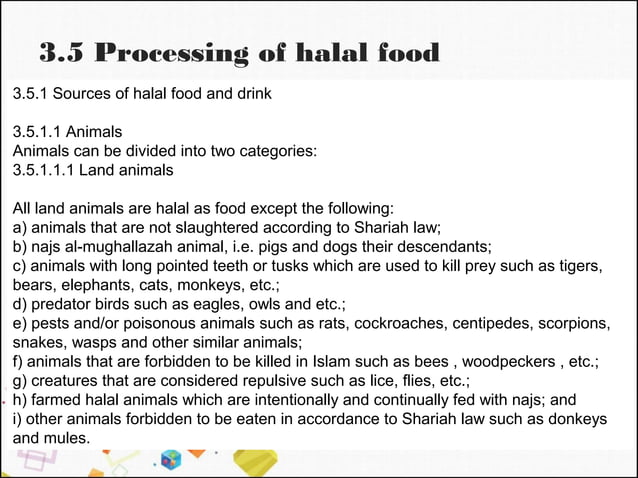 3.5 Processing of halal food

3.5.1 Sources of halal food and drink

3.5.1.1 Animals
Animals can be divided into two categories:
3.5.1.1.1 Land animals

All land animals are halal as food except the following:
a) animals that are not slaughtered according to Shariah law;
b) najs al-mughallazah animal, i.e. pigs and dogs their descendants;
c) animals with long pointed teeth or tusks which are used to kill prey such as tigers, bears, elephants, cats, monkeys, etc.;
d) predator birds such as eagles, owls and etc.;
e) pests and/or poisonous animals such as rats, cockroaches, centipedes, scorpions, snakes, wasps and other similar animals;
f) animals that are forbidden to be killed in Islam such as bees , woodpeckers , etc.;
g) creatures that are considered repulsive such as lice, flies, etc.;
h) farmed halal animals which are intentionally and continually fed with najs; and
i) other animals forbidden to be eaten in accordance to Shariah law such as donkeys and mules.